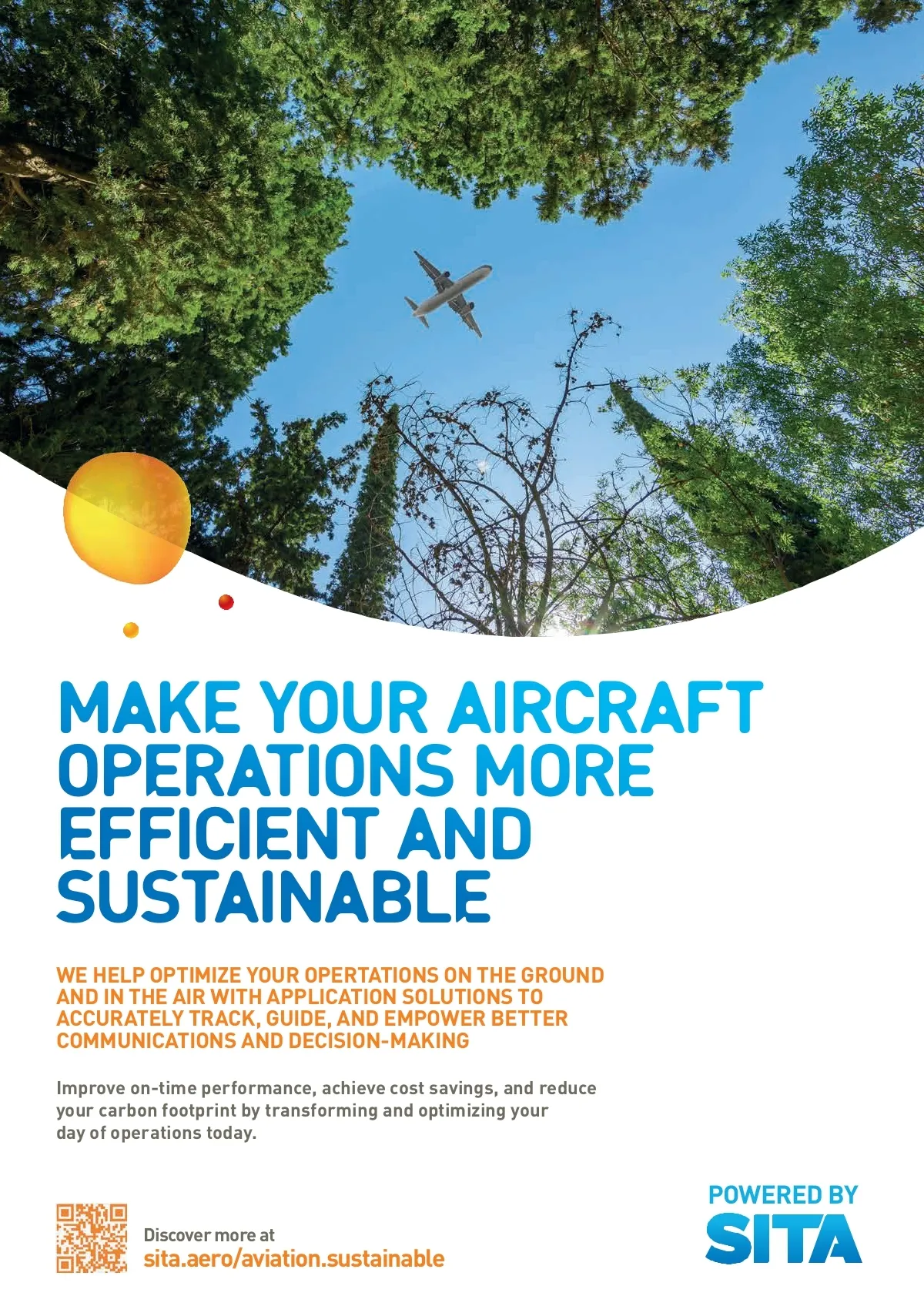 MAKE YOUR AIRCRAFT OPERATIONS MORE EFFICIENT AND SUSTAINABLE

WE HELP OPTIMIZE YOUR OPERTATIONS ON THE GROUND AND IN THE AIR WITH APPLICATION SOLUTIONS TO ACCURATELY TRACK, GUIDE, AND EMPOWER BETTER COMMUNICATIONS AND DECISION-MAKING

Improve on-time performance, achieve cost savings, and reduce your carbon footprint by transforming and optimizing your day of operations today.

Discover more at
sita.aero/aviation.sustainable

POWERED BY
SITA